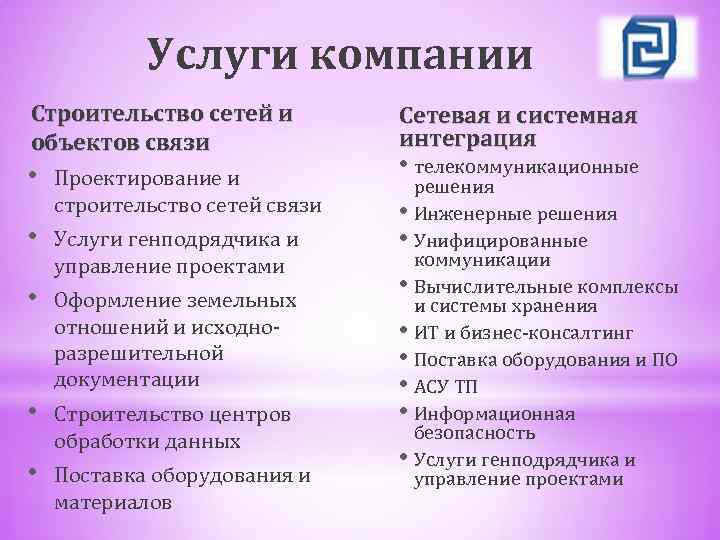 Услуги компании

Строительство сетей и объектов связи

• Проектирование и строительство сетей связи
• Услуги генподрядчика и управление проектами
• Оформление земельных отношений и исходно-разрешительной документации
• Строительство центров обработки данных
• Поставка оборудования и материалов

Сетевая и системная интеграция

• телекоммуникационные решения
• Инженерные решения
• Унифицированные коммуникации
• Вычислительные комплексы и системы хранения
• ИТ и бизнес-консалтинг
• Поставка оборудования и ПО
• АСУ ТП
• Информационная безопасность
• Услуги генподрядчика и управление проектами